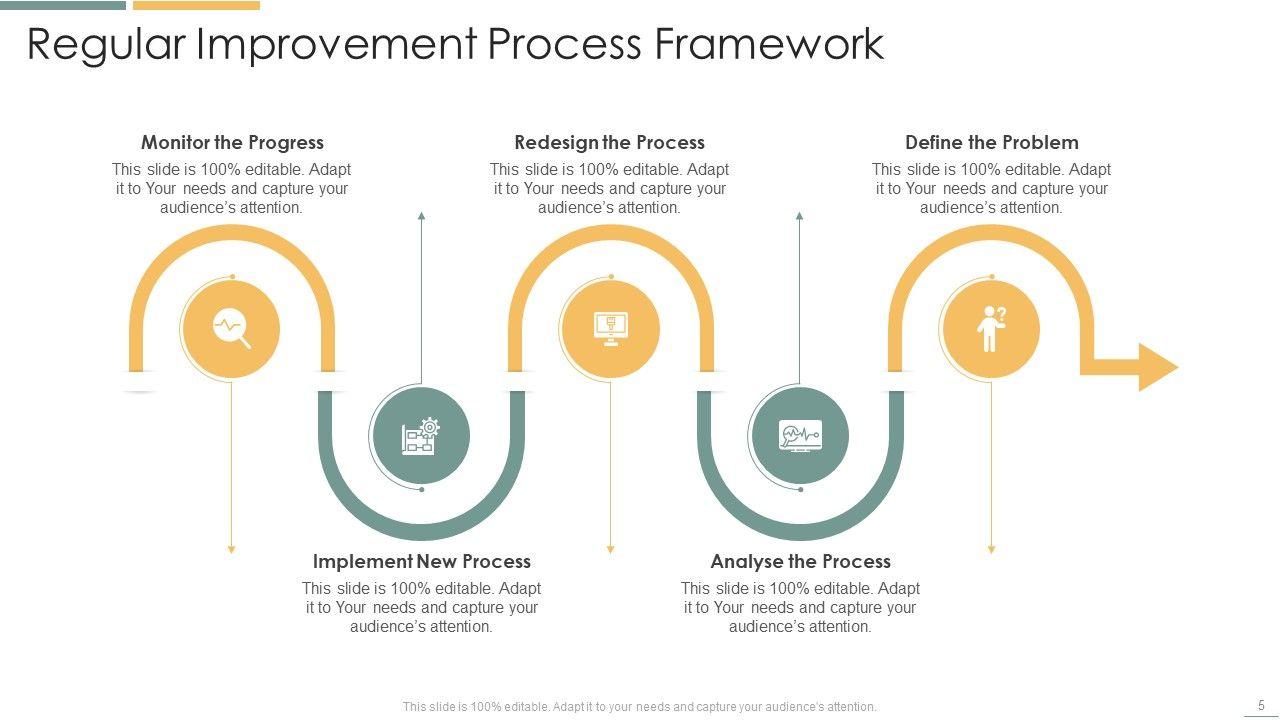 Regular Improvement Process Framework

Monitor the Progress
This slide is 100% editable. Adapt it to Your needs and capture your audience's attention.

Redesign the Process
This slide is 100% editable. Adapt it to Your needs and capture your audience's attention.

Define the Problem
This slide is 100% editable. Adapt it to Your needs and capture your audience's attention.

Implement New Process
This slide is 100% editable. Adapt it to Your needs and capture your audience's attention.

Analyse the Process
This slide is 100% editable. Adapt it to Your needs and capture your audience's attention.

This slide is 100% editable. Adapt it to your needs and capture your audience's attention.

5